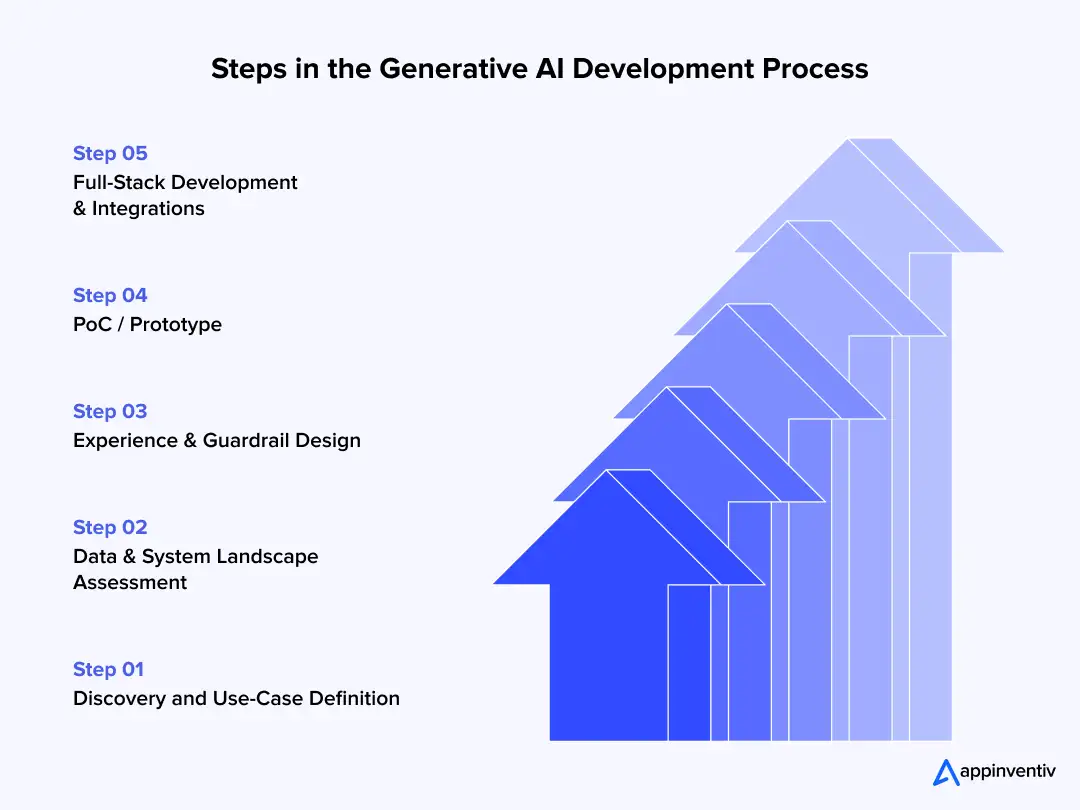 Steps in the Generative AI Development Process

Step 05
Full-Stack Development & Integrations

Step 04
PoC / Prototype

Step 03
Experience & Guardrail Design

Step 02
Data & System Landscape Assessment

Step 01
Discovery and Use-Case Definition

appinventiv